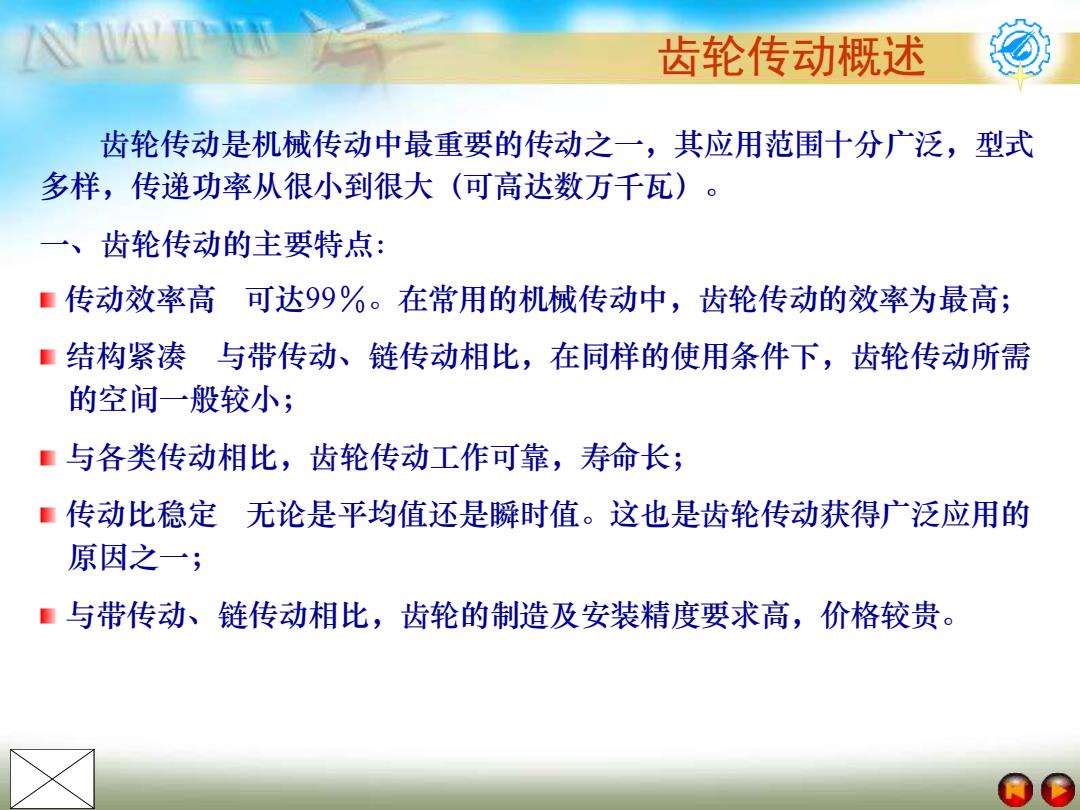 NWPU

齿轮传动概述

齿轮传动是机械传动中最重要的传动之一，其应用范围十分广泛，型式多样，传递功率从很小到很大（可高达数万千瓦）。

一、齿轮传动的主要特点：

传动效率高　可达99%。在常用的机械传动中，齿轮传动的效率为最高；

结构紧凑　与带传动、链传动相比，在同样的使用条件下，齿轮传动所需的空间一般较小；

与各类传动相比，齿轮传动工作可靠，寿命长；

传动比稳定　无论是平均值还是瞬时值。这也是齿轮传动获得广泛应用的原因之一；

与带传动、链传动相比，齿轮的制造及安装精度要求高，价格较贵。